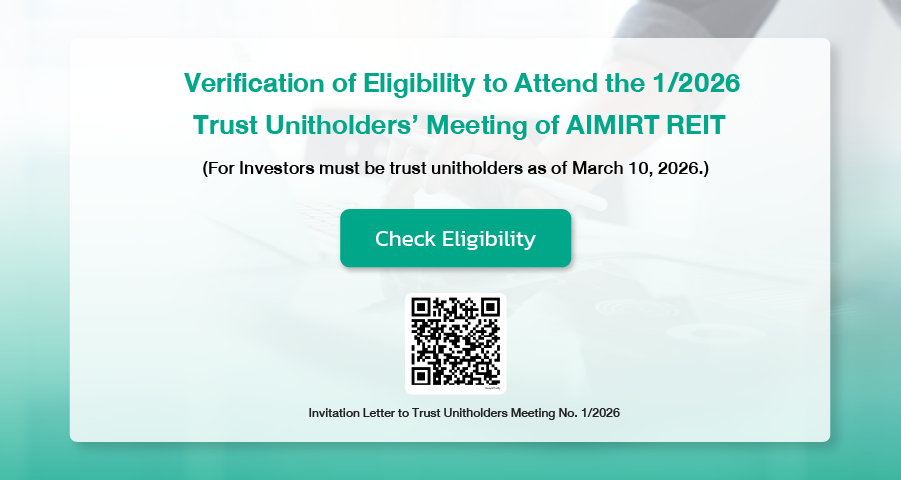 Verification of Eligibility to Attend the 1/2026 Trust Unitholders' Meeting of AIMIRT REIT

(For Investors must be trust unitholders as of March 10, 2026.)

Check Eligibility

Invitation Letter to Trust Unitholders Meeting No. 1/2026